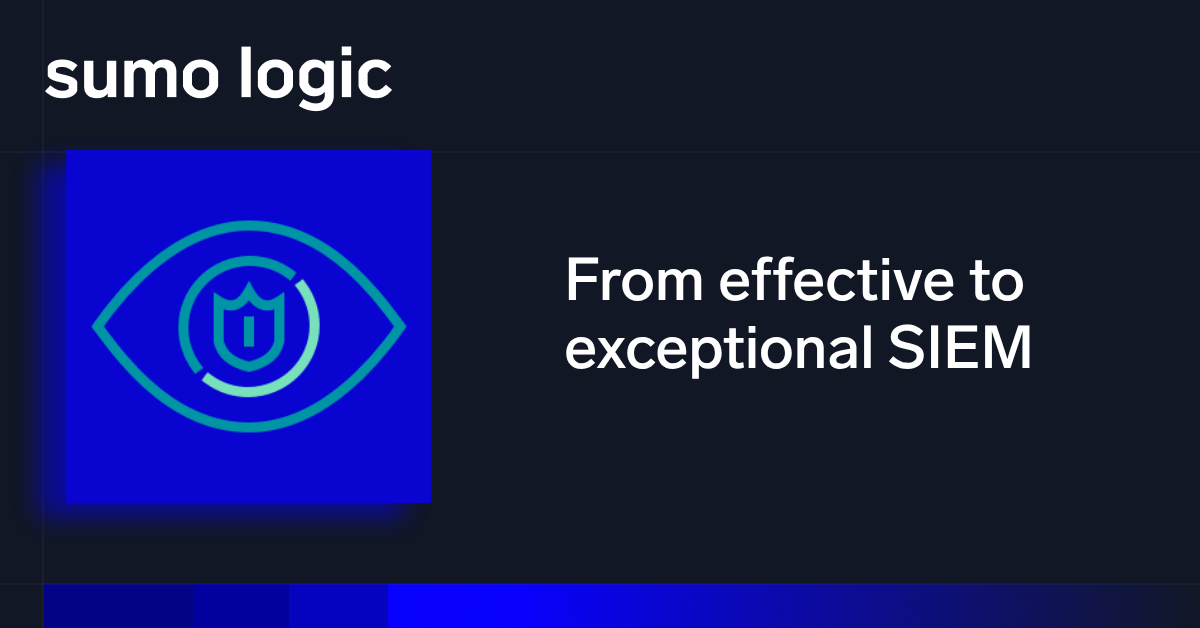 sumo logic

From effective to exceptional SIEM